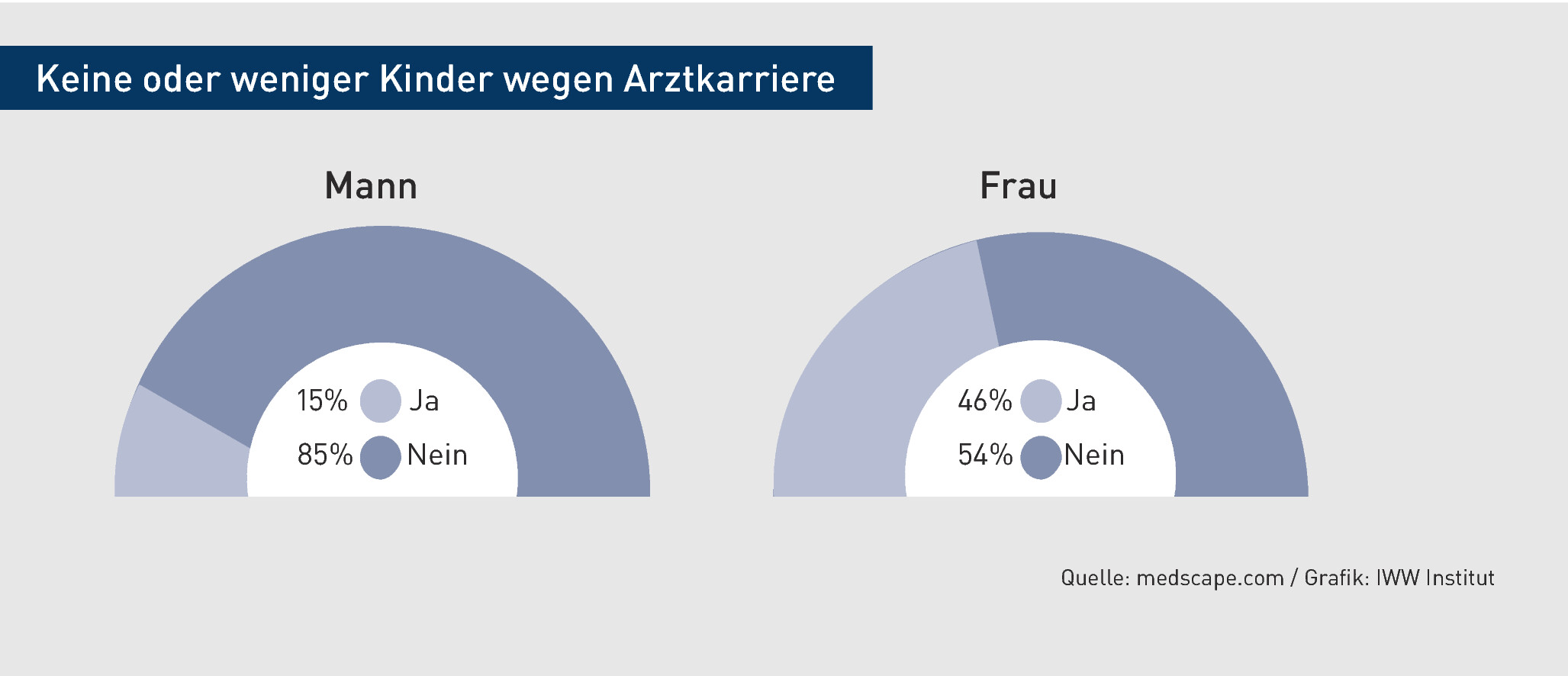 Keine oder weniger Kinder wegen Arztkarriere

Mann

15% Ja
85% Nein

Frau

46% Ja
54% Nein

Quelle: medscape.com / Grafik: IWW Institut